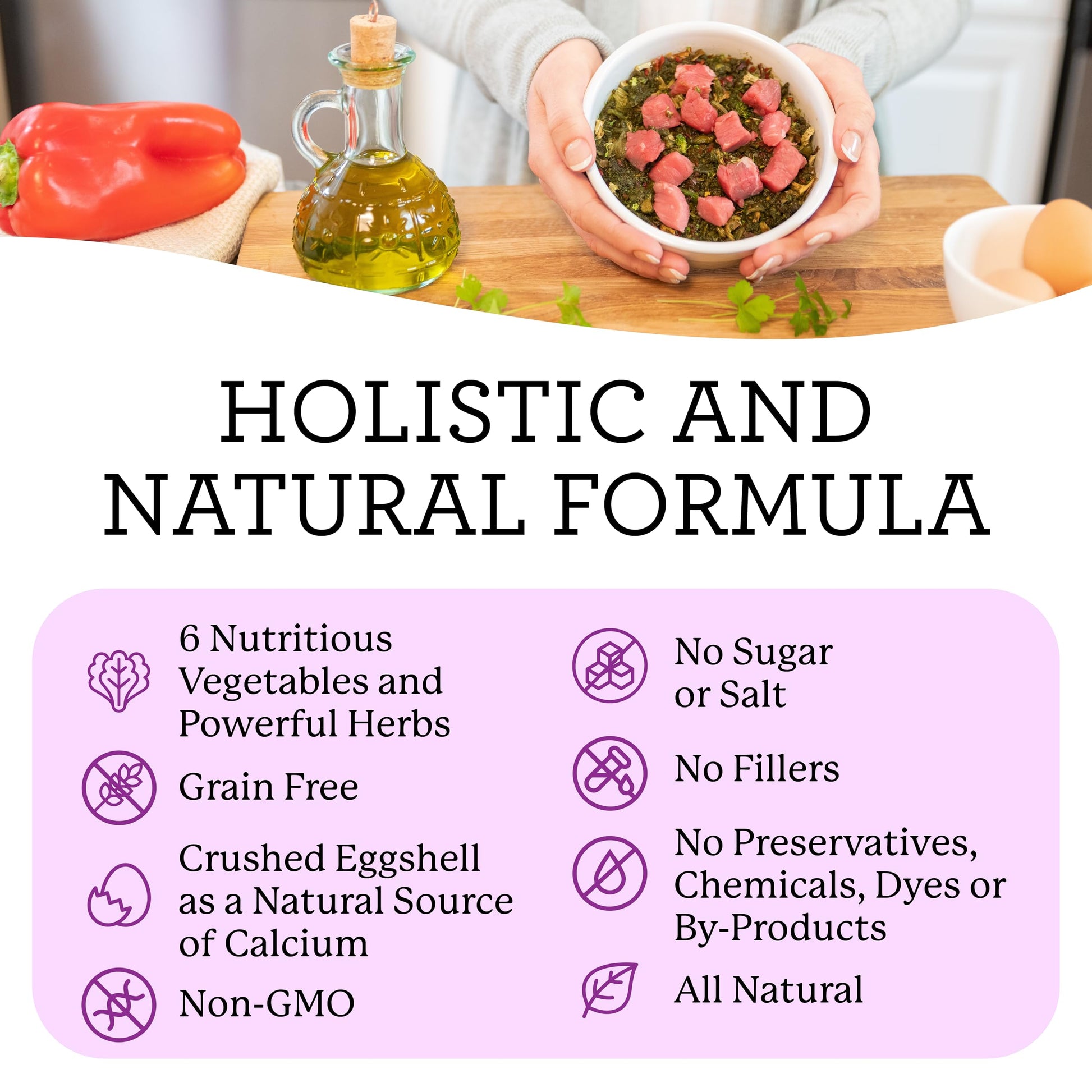 HOLISTIC AND NATURAL FORMULA

6 Nutritious Vegetables and Powerful Herbs

Grain Free

Crushed Eggshell as a Natural Source of Calcium

Non-GMO

No Sugar or Salt

No Fillers

No Preservatives, Chemicals, Dyes or By-Products

All Natural